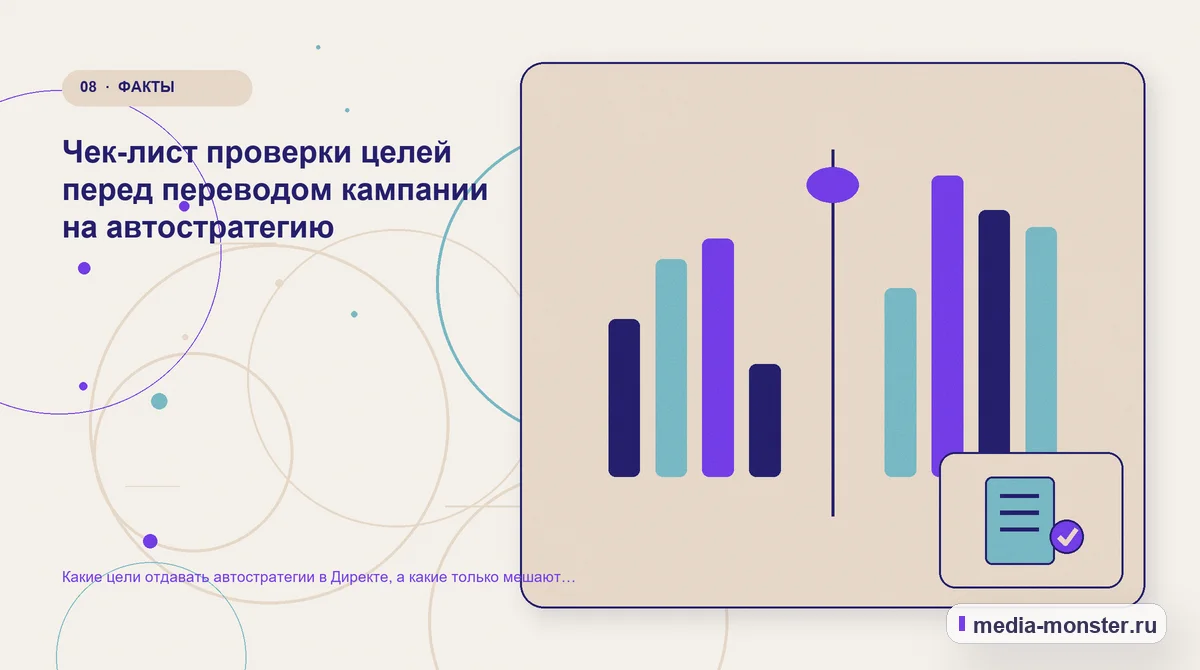 08 · ФАКТЫ

Чек-лист проверки целей перед переводом кампании на автостратегию

Какие цели отдавать автостратегии в Директе, а какие только мешают…

media-monster.ru